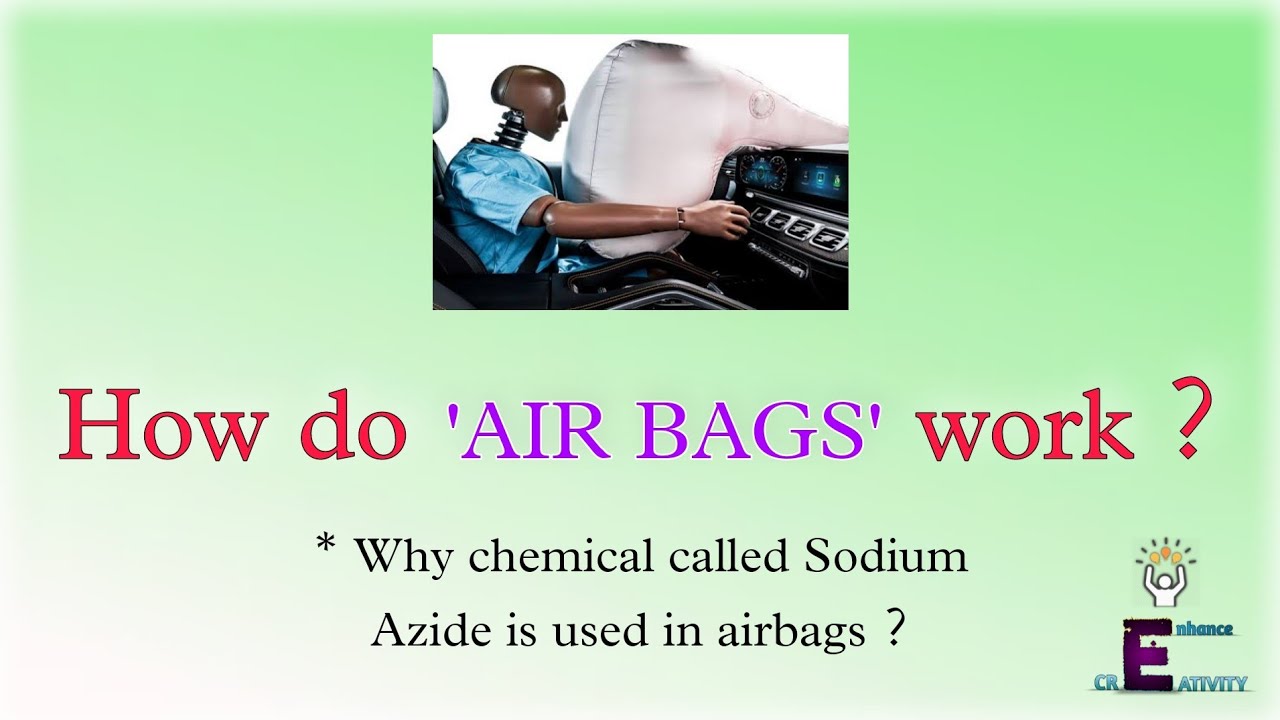 How do 'AIR BAGS' work ?

* Why chemical called Sodium Azide is used in airbags ?

Enhance
CREATIVITY